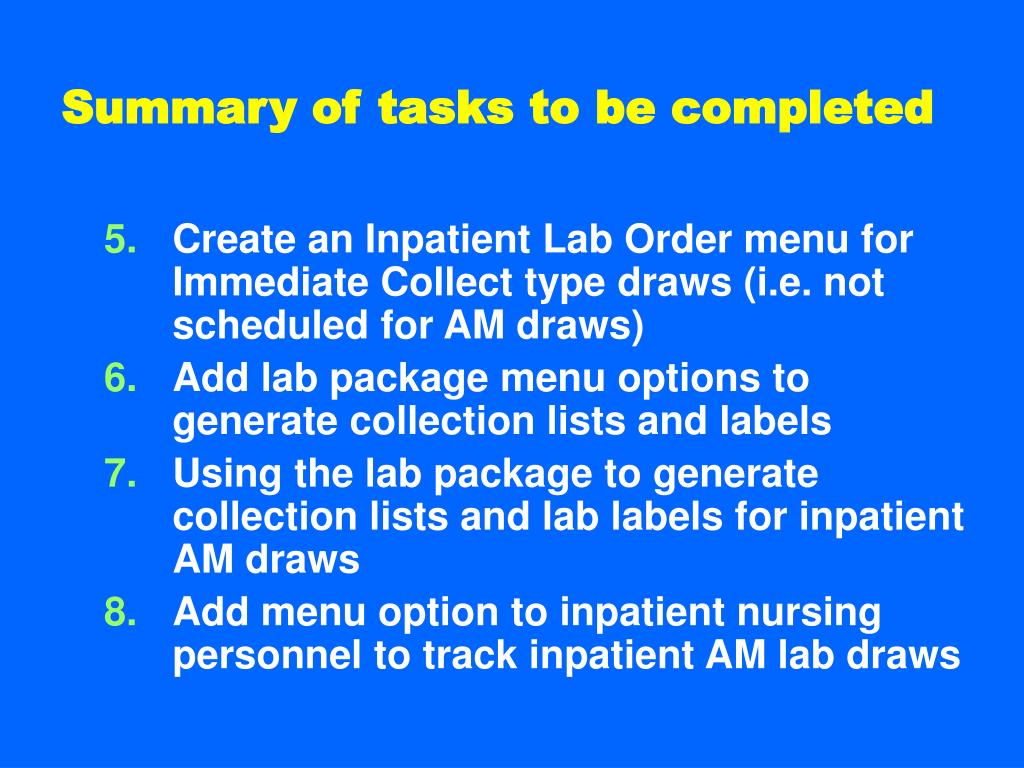 Summary of tasks to be completed

5. Create an Inpatient Lab Order menu for Immediate Collect type draws (i.e. not scheduled for AM draws)
6. Add lab package menu options to generate collection lists and labels
7. Using the lab package to generate collection lists and lab labels for inpatient AM draws
8. Add menu option to inpatient nursing personnel to track inpatient AM lab draws